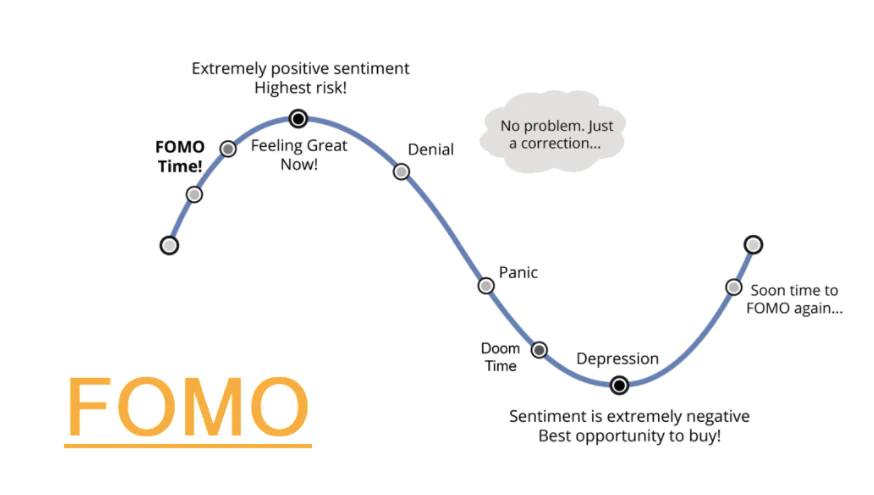 Extremely positive sentiment
Highest risk!

FOMO Time!

Feeling Great Now!

Denial

No problem. Just a correction...

Panic

Doom Time

Depression

Soon time to FOMO again...

Sentiment is extremely negative
Best opportunity to buy!

FOMO